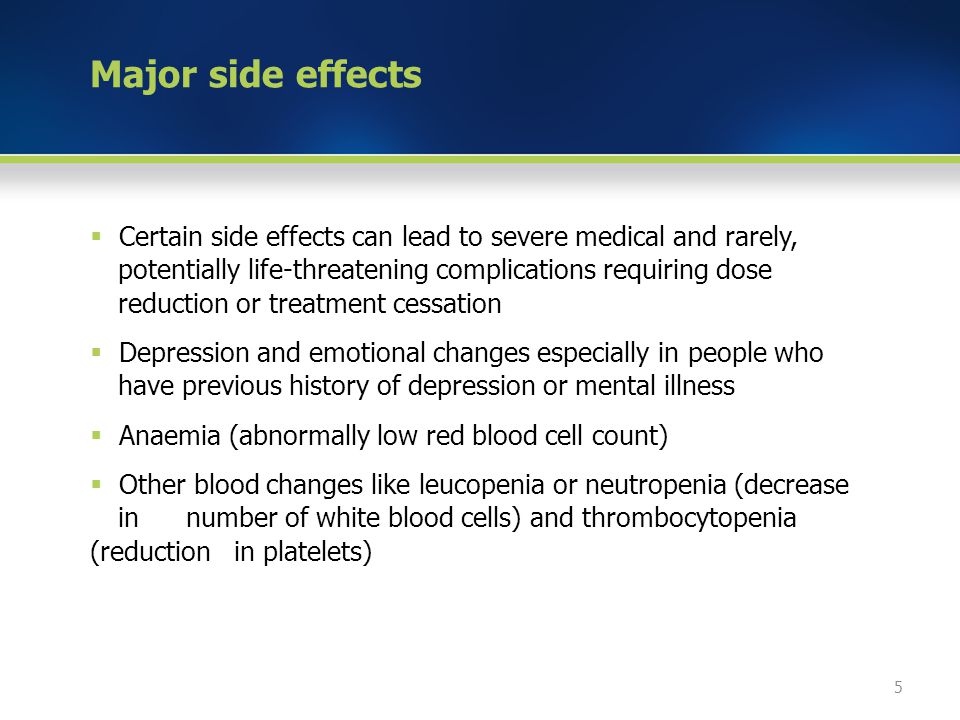 Major side effects

▪ Certain side effects can lead to severe medical and rarely, potentially life-threatening complications requiring dose reduction or treatment cessation

▪ Depression and emotional changes especially in people who have previous history of depression or mental illness

▪ Anaemia (abnormally low red blood cell count)

▪ Other blood changes like leucopenia or neutropenia (decrease in number of white blood cells) and thrombocytopenia (reduction in platelets)

5